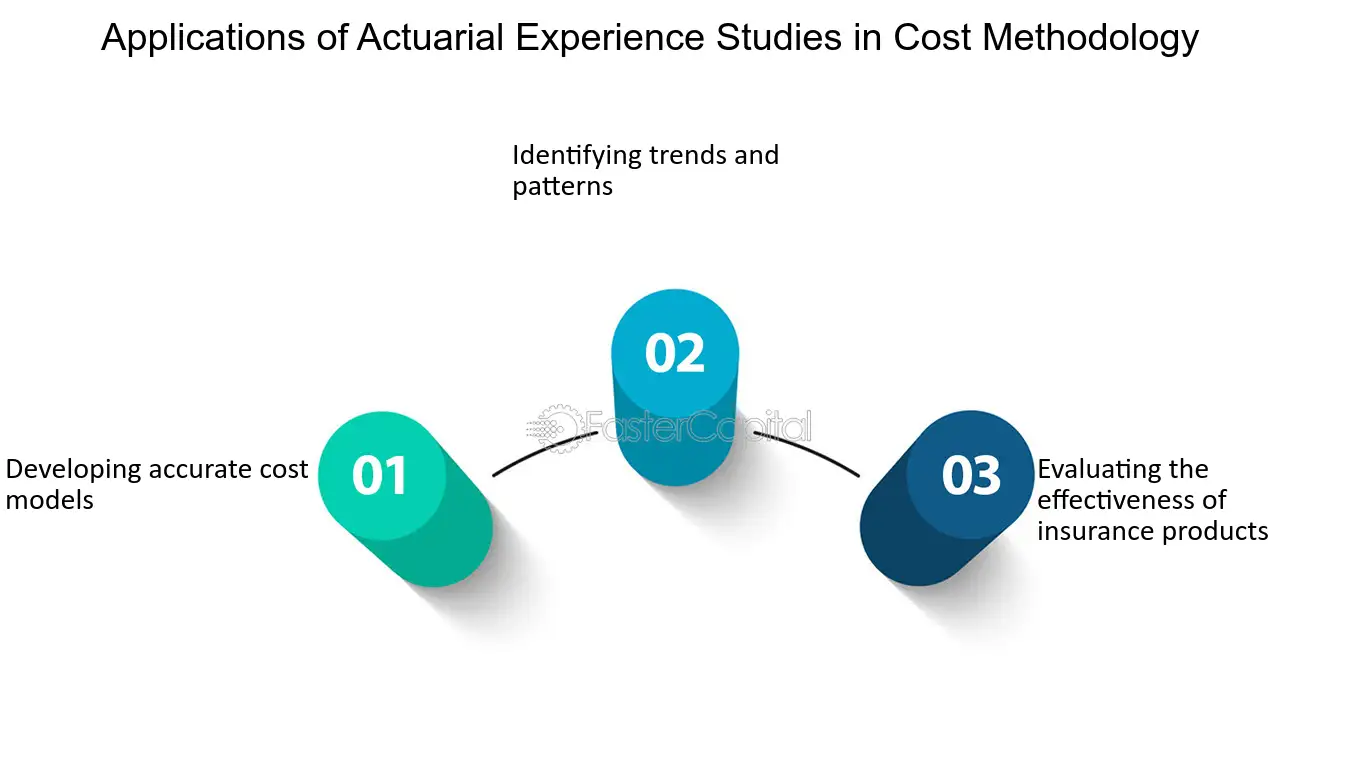 Applications of Actuarial Experience Studies in Cost Methodology

Identifying trends and patterns

02

FasterCapital

Developing accurate cost models

01

03

Evaluating the effectiveness of insurance products